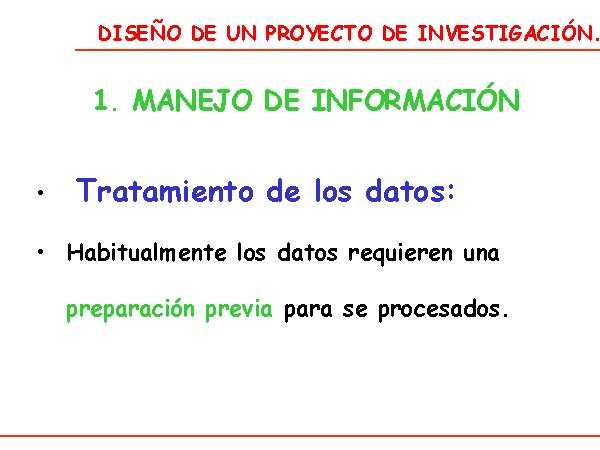 DISEÑO DE UN PROYECTO DE INVESTIGACIÓN.

1. MANEJO DE INFORMACIÓN

• Tratamiento de los datos:

• Habitualmente los datos requieren una preparación previa para se procesados.